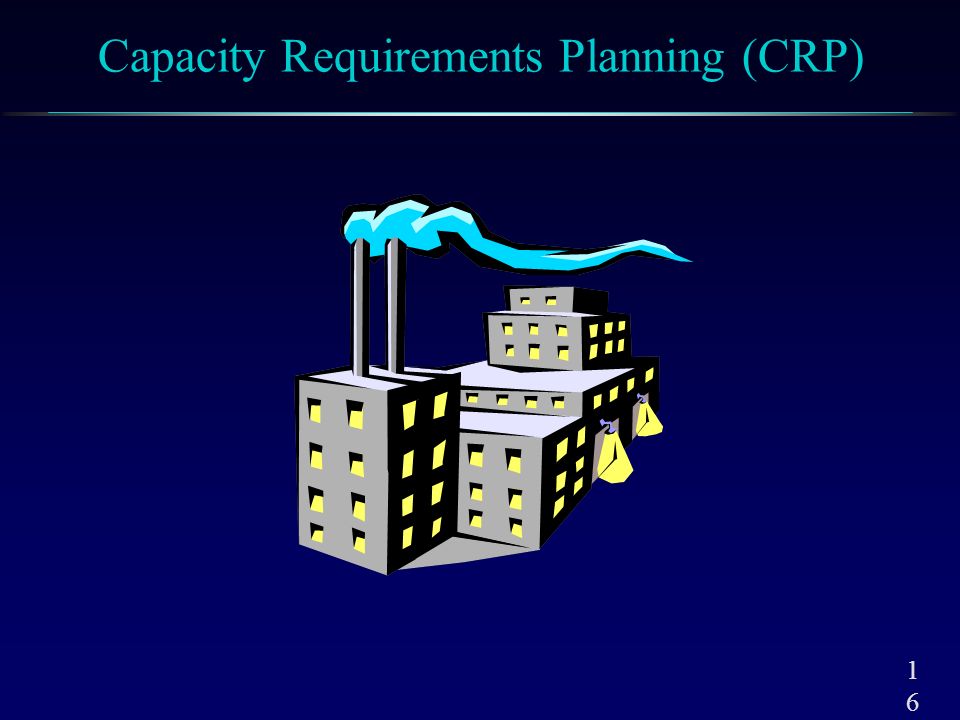 Capacity Requirements Planning (CRP)

16